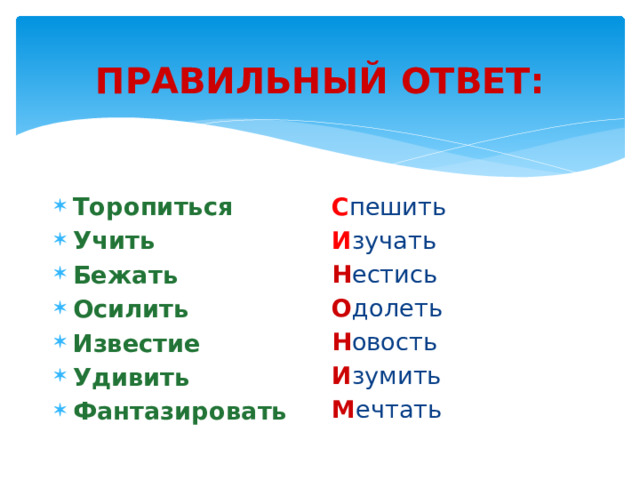 ПРАВИЛЬНЫЙ ОТВЕТ:

Торопиться
Учить
Бежать
Осилить
Известие
Удивить
Фантазировать

Спешить
Изучать
Нестись
Одолеть
Новость
Изумить
Мечтать